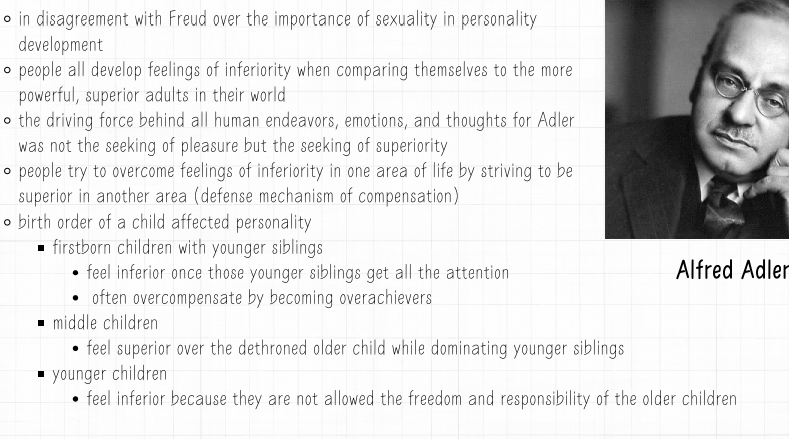 - in disagreement with Freud over the importance of sexuality in personality development
- people all develop feelings of inferiority when comparing themselves to the more powerful, superior adults in their world
- the driving force behind all human endeavors, emotions, and thoughts for Adler was not the seeking of pleasure but the seeking of superiority
- people try to overcome feelings of inferiority in one area of life by striving to be superior in another area (defense mechanism of compensation)
- birth order of a child affected personality
  - firstborn children with younger siblings
    - feel inferior once those younger siblings get all the attention
    - often overcompensate by becoming overachievers
  - middle children
    - feel superior over the dethroned older child while dominating younger siblings
  - younger children
    - feel inferior because they are not allowed the freedom and responsibility of the older children

Alfred Adler